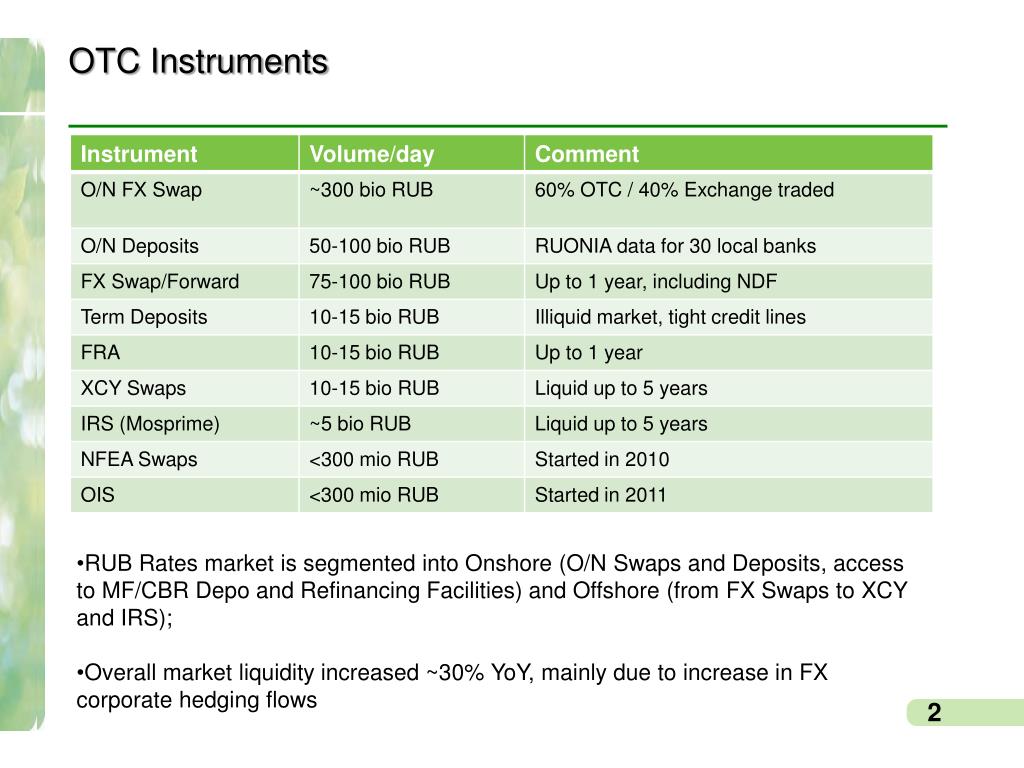 OTC Instruments

| Instrument | Volume/day | Comment |
|---|---|---|
| O/N FX Swap | ~300 bio RUB | 60% OTC / 40% Exchange traded |
| O/N Deposits | 50-100 bio RUB | RUONIA data for 30 local banks |
| FX Swap/Forward | 75-100 bio RUB | Up to 1 year, including NDF |
| Term Deposits | 10-15 bio RUB | Illiquid market, tight credit lines |
| FRA | 10-15 bio RUB | Up to 1 year |
| XCY Swaps | 10-15 bio RUB | Liquid up to 5 years |
| IRS (Mosprime) | ~5 bio RUB | Liquid up to 5 years |
| NFEA Swaps | <300 mio RUB | Started in 2010 |
| OIS | <300 mio RUB | Started in 2011 |

•RUB Rates market is segmented into Onshore (O/N Swaps and Deposits, access to MF/CBR Depo and Refinancing Facilities) and Offshore (from FX Swaps to XCY and IRS);

•Overall market liquidity increased ~30% YoY, mainly due to increase in FX corporate hedging flows

2